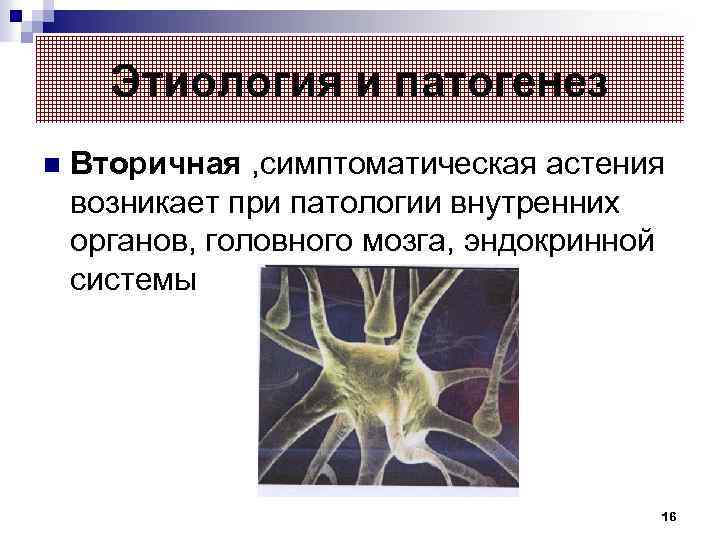 Этиология и патогенез

Вторичная ,симптоматическая астения возникает при патологии внутренних органов, головного мозга, эндокринной системы

16